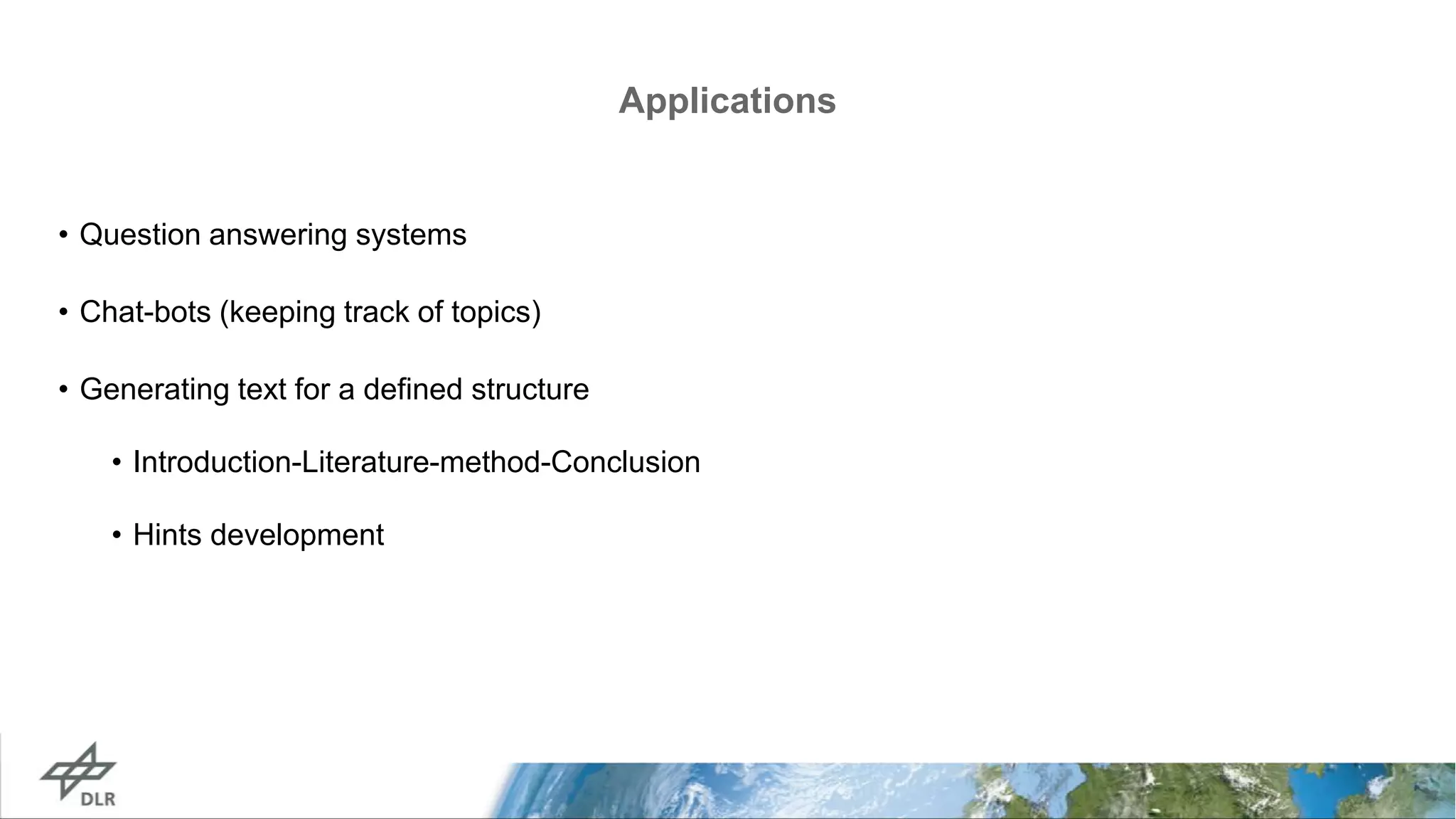 Applications

• Question answering systems

• Chat-bots (keeping track of topics)

• Generating text for a defined structure

• Introduction-Literature-method-Conclusion

• Hints development

DLR